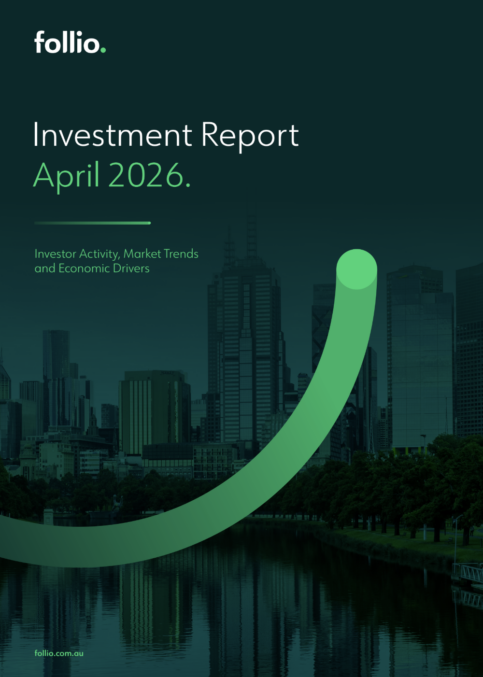 follio.

Investment Report
April 2026.

Investor Activity, Market Trends and Economic Drivers

follio.com.au